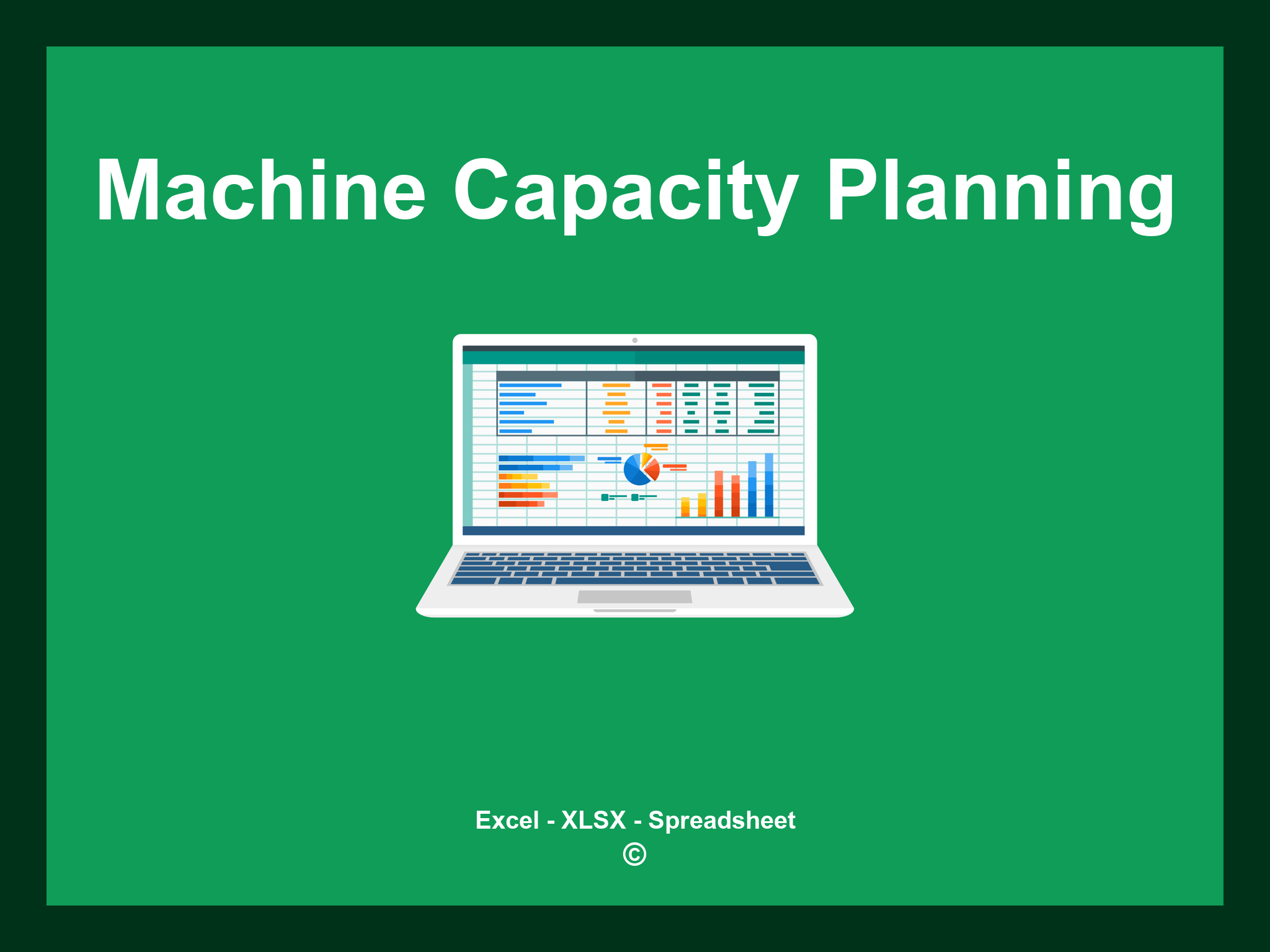 Machine Capacity Planning

Excel - XLSX - Spreadsheet
©